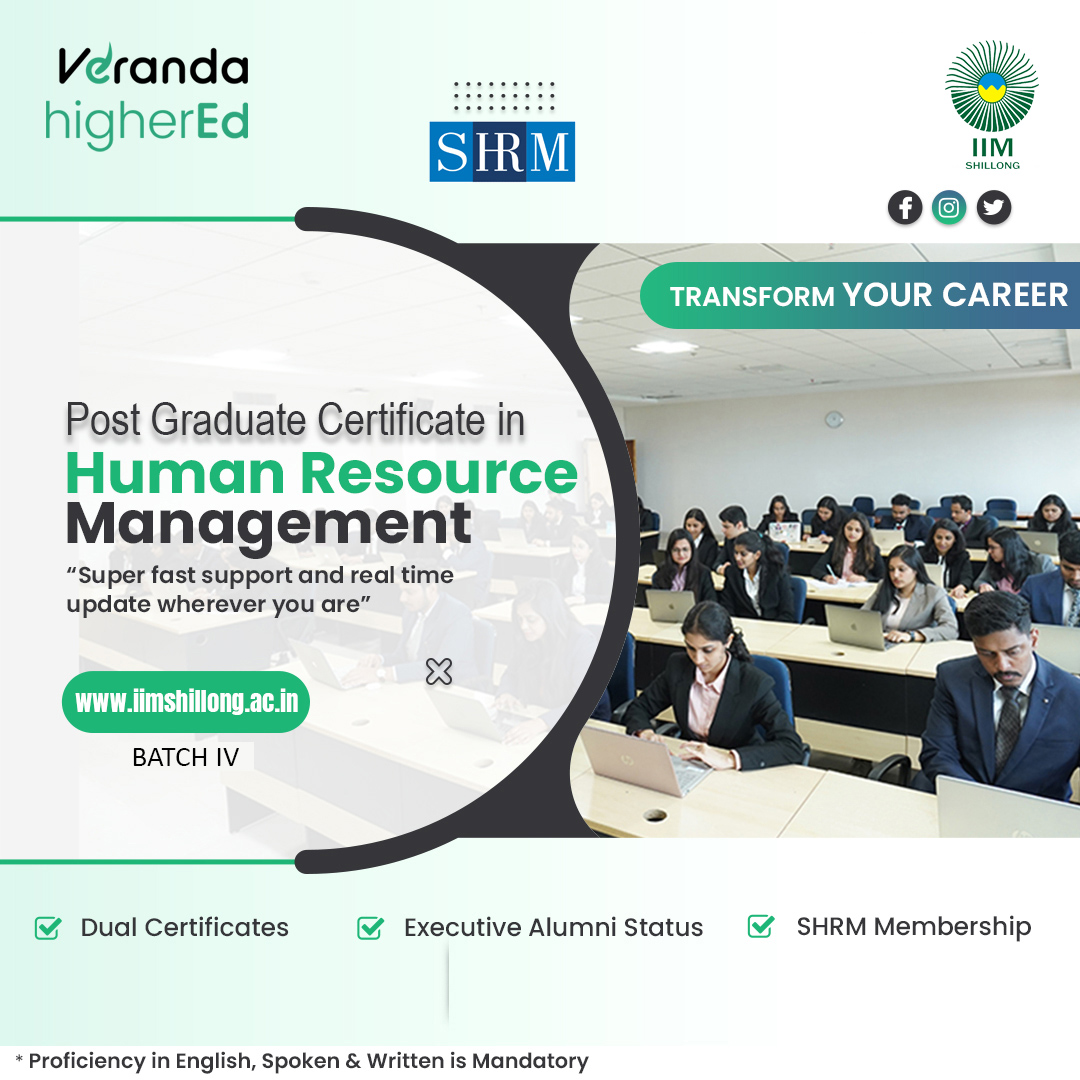 Veranda higherEd

SHRM

IIM SHILLONG

TRANSFORM YOUR CAREER

Post Graduate Certificate in
Human Resource Management

“Super fast support and real time update wherever you are”

www.iimshillong.ac.in

BATCH IV

Dual Certificates

Executive Alumni Status

SHRM Membership

* Proficiency in English, Spoken & Written is Mandatory